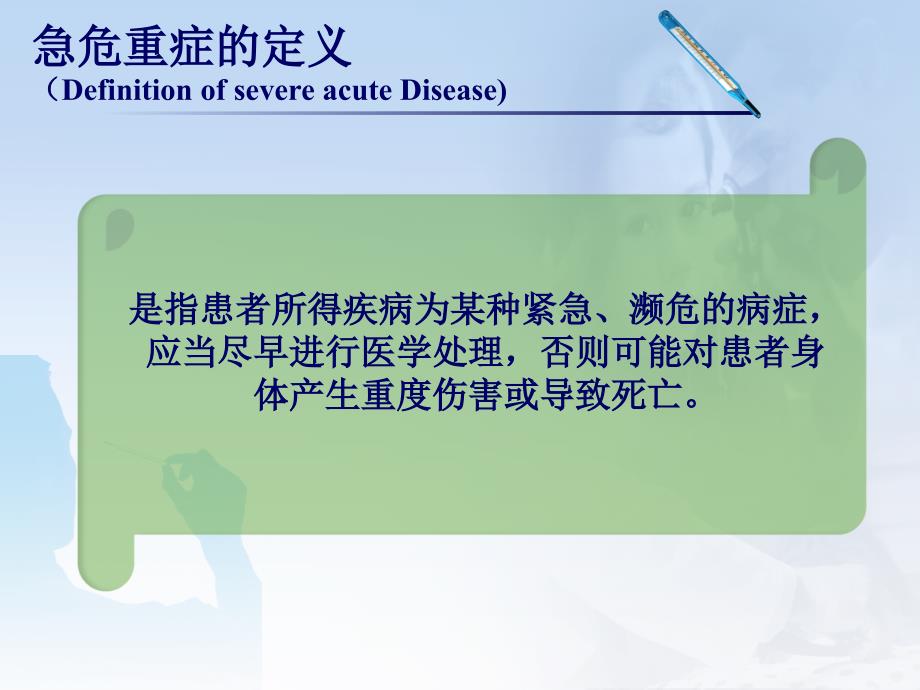 急危重症的定义
（Definition of severe acute Disease)

是指患者所得疾病为某种紧急、濒危的病症，应当尽早进行医学处理，否则可能对患者身体产生重度伤害或导致死亡。